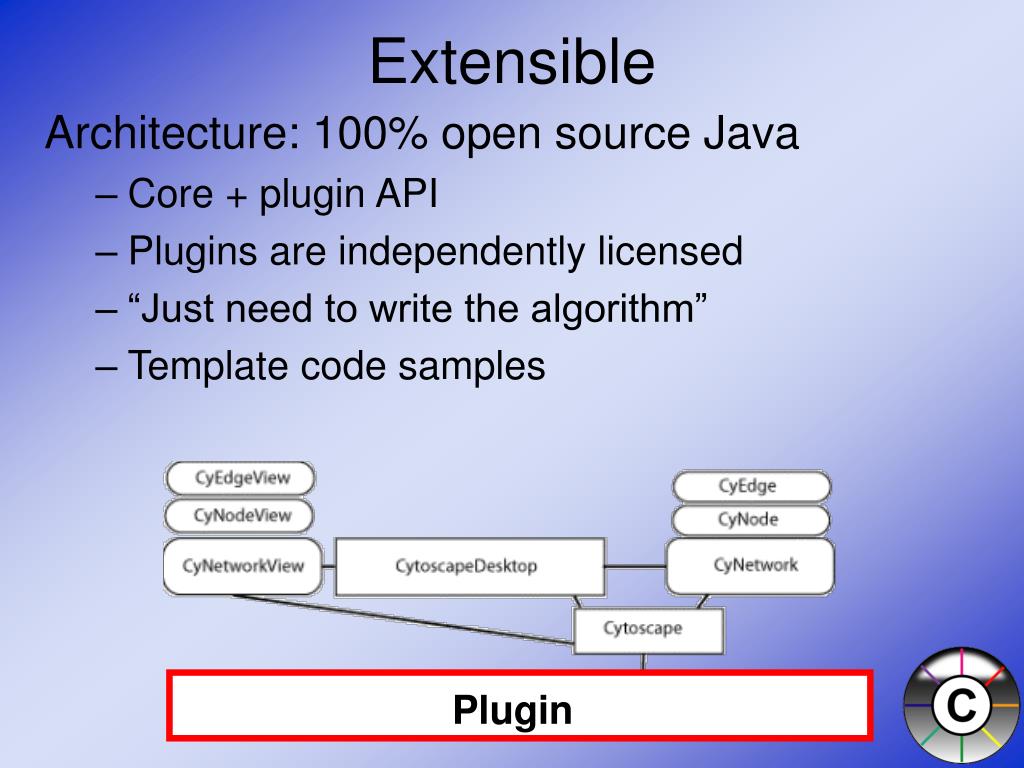 Extensible

Architecture: 100% open source Java

– Core + plugin API

– Plugins are independently licensed

– “Just need to write the algorithm”

– Template code samples

CyEdgeView

CyNodeView

CyNetworkView

CytoscapeDesktop

CyEdge

CyNode

CyNetwork

Cytoscape

Plugin

C